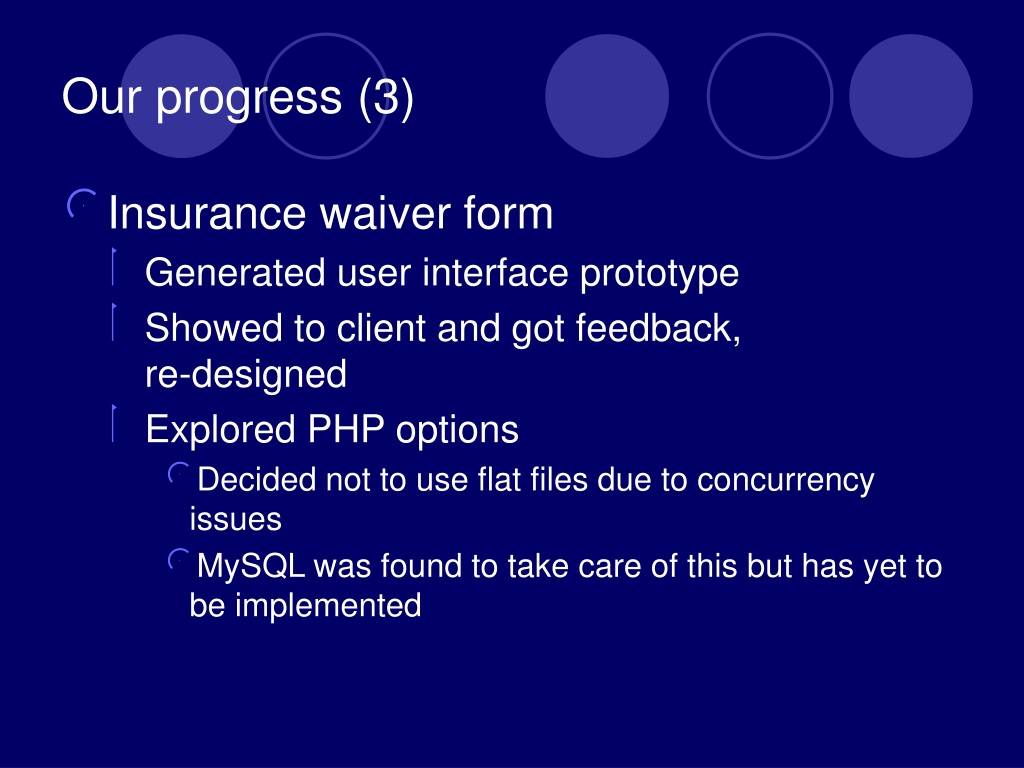 Our progress (3)

Insurance waiver form

Generated user interface prototype

Showed to client and got feedback, re-designed

Explored PHP options

Decided not to use flat files due to concurrency issues

MySQL was found to take care of this but has yet to be implemented